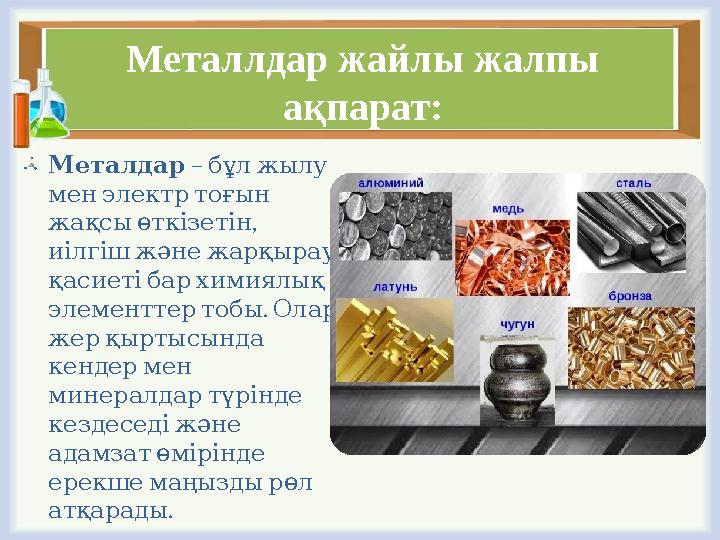 Металлдар жайлы жалпы ақпарат:

Металдар – бұл жылу мен электр тоғын жақсы өткізетін, иілгіш және жарқырау қасиеті бар химиялық элементтер тобы. Олар жер қыртысында кендер мен минералдар түрінде кездеседі және адамзат өмірінде ерекше маңызды рөл атқарады.

алюминий
медь
сталь
латунь
чугун
бронза